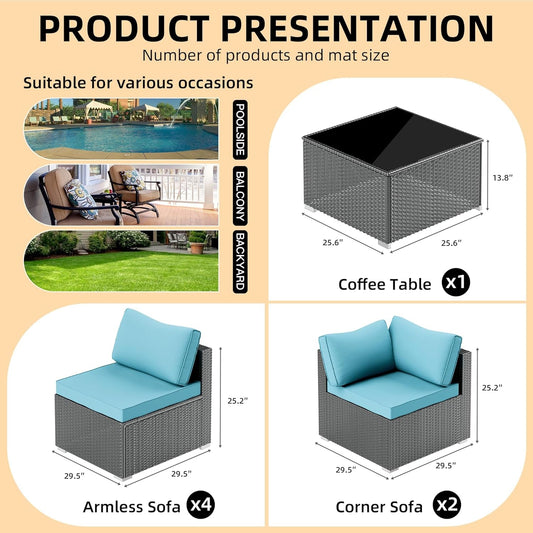 PRODUCT PRESENTATION
Number of products and mat size

Suitable for various occasions

POOLSIDE
BALCONY
BACKYARD

13.8"
25.6"
25.6"
Coffee Table x1

25.2"
29.5"
29.5"
Armless Sofa x4

25.2"
29.5"
29.5"
Corner Sofa x2